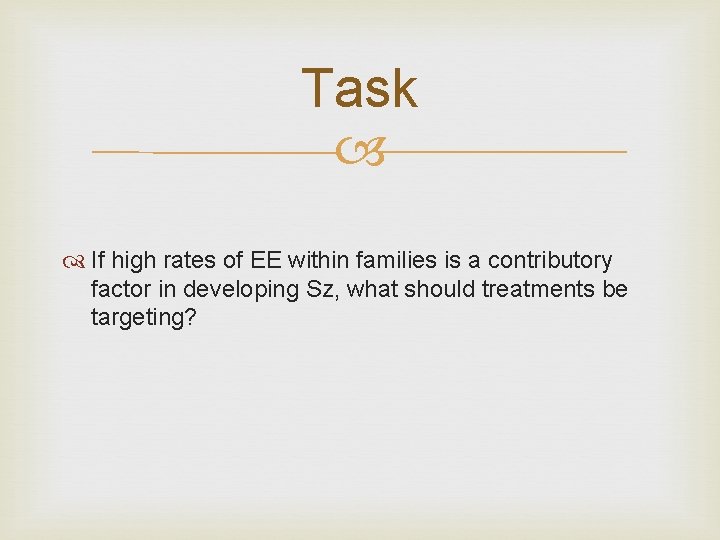 Task

If high rates of EE within families is a contributory factor in developing Sz, what should treatments be targeting?